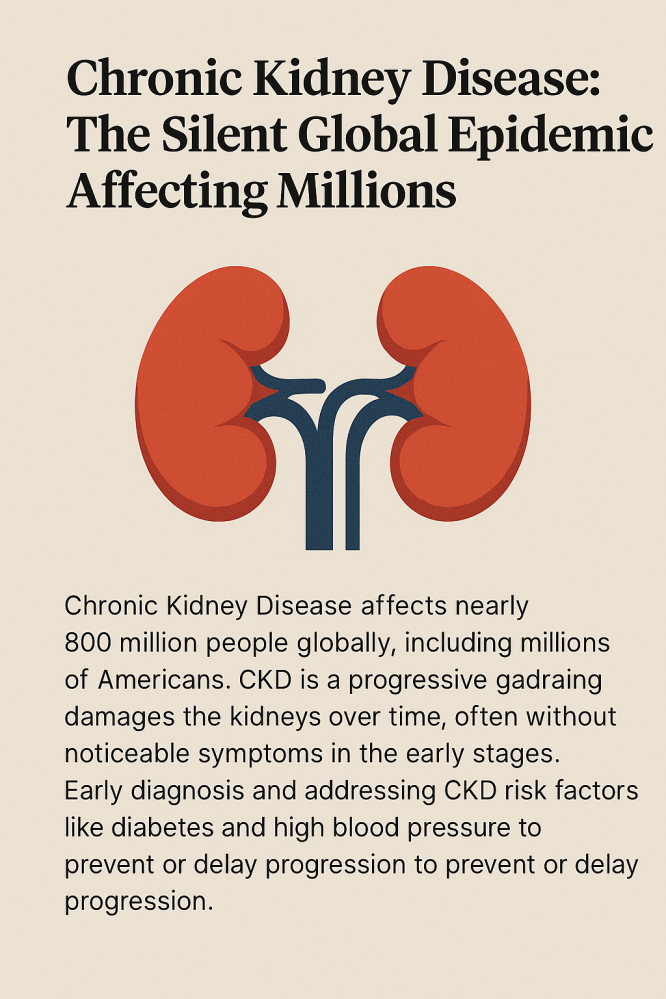 Chronic Kidney Disease: The Silent Global Epidemic Affecting Millions

Chronic Kidney Disease affects nearly 800 million people globally, including millions of Americans. CKD is a progressive gadraing damages the kidneys over time, often without noticeable symptoms in the early stages. Early diagnosis and addressing CKD risk factors like diabetes and high blood pressure to prevent or delay progression to prevent or delay progression.